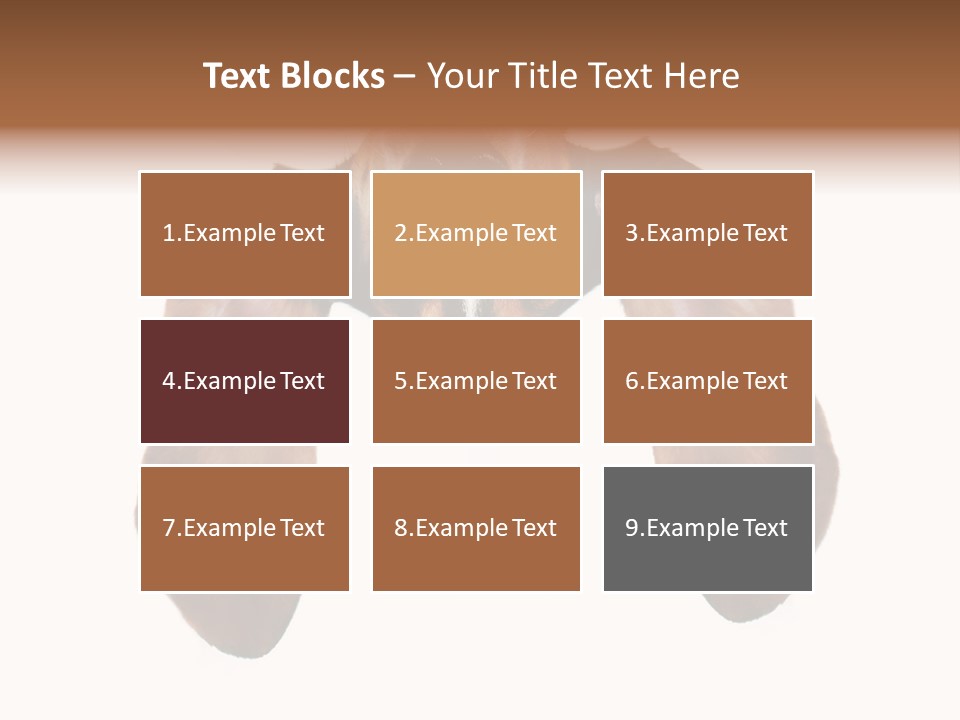 Text Blocks – Your Title Text Here

1.Example Text

2.Example Text

3.Example Text

4.Example Text

5.Example Text

6.Example Text

7.Example Text

8.Example Text

9.Example Text